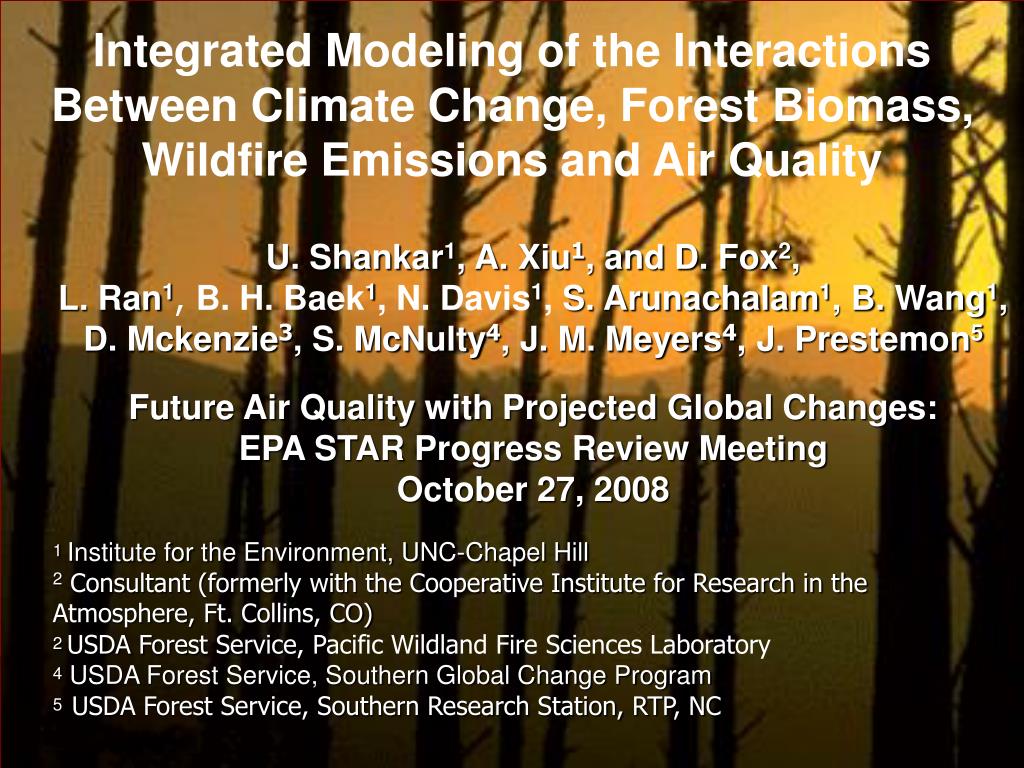 Integrated Modeling of the Interactions Between Climate Change, Forest Biomass, Wildfire Emissions and Air Quality

U. Shankar$^1$, A. Xiu$^1$, and D. Fox$^2$,
L. Ran$^1$, B. H. Baek$^1$, N. Davis$^1$, S. Arunachalam$^1$, B. Wang$^1$, D. Mckenzie$^3$, S. McNulty$^4$, J. M. Meyers$^4$, J. Prestemon$^5$

Future Air Quality with Projected Global Changes:
EPA STAR Progress Review Meeting
October 27, 2008

$^1$ Institute for the Environment, UNC-Chapel Hill
$^2$ Consultant (formerly with the Cooperative Institute for Research in the Atmosphere, Ft. Collins, CO)
$^2$ USDA Forest Service, Pacific Wildland Fire Sciences Laboratory
$^4$ USDA Forest Service, Southern Global Change Program
$^5$ USDA Forest Service, Southern Research Station, RTP, NC